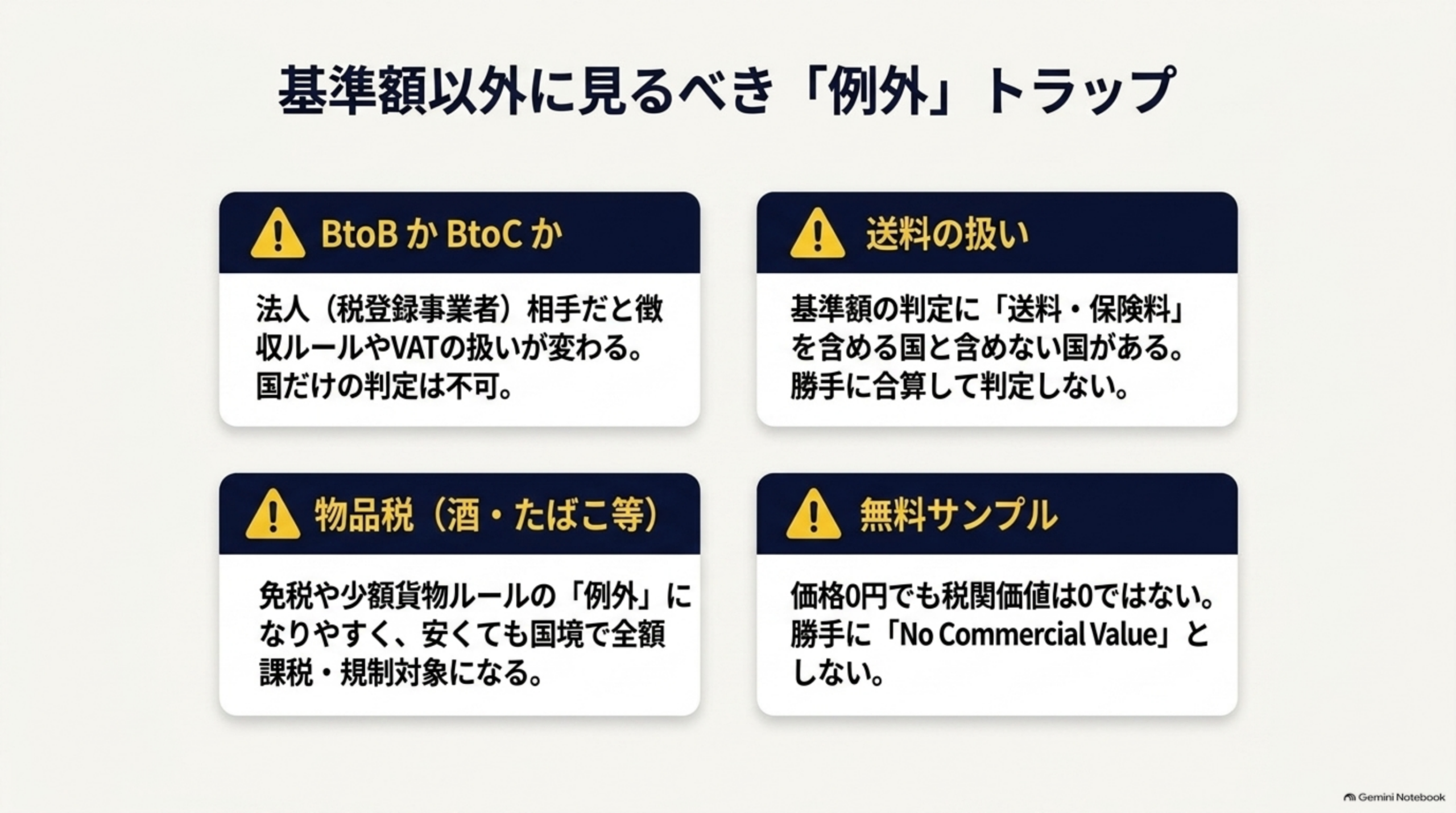 基準額以外に見るべき「例外」トラップ

BtoB か BtoC か

法人（税登録事業者）相手だと徴収ルールやVATの扱いが変わる。国だけの判定は不可。

送料の扱い

基準額の判定に「送料・保険料」を含める国と含めない国がある。勝手に合算して判定しない。

物品税（酒・たばこ等）

免税や少額貨物ルールの「例外」になりやすく、安くても国境で全額課税・規制対象になる。

無料サンプル

価格0円でも税関価値は0ではない。勝手に「No Commercial Value」としない。

Gemini Notebook